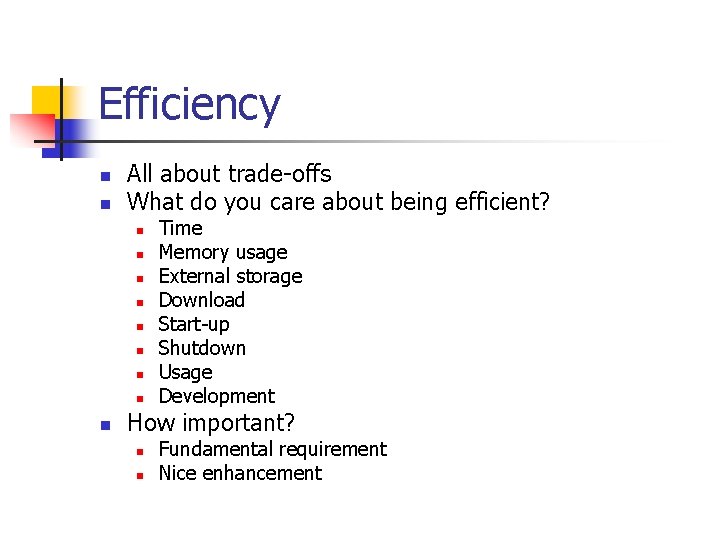 Efficiency

- All about trade-offs
- What do you care about being efficient?
  - Time
  - Memory usage
  - External storage
  - Download
  - Start-up
  - Shutdown
  - Usage
  - Development
- How important?
  - Fundamental requirement
  - Nice enhancement